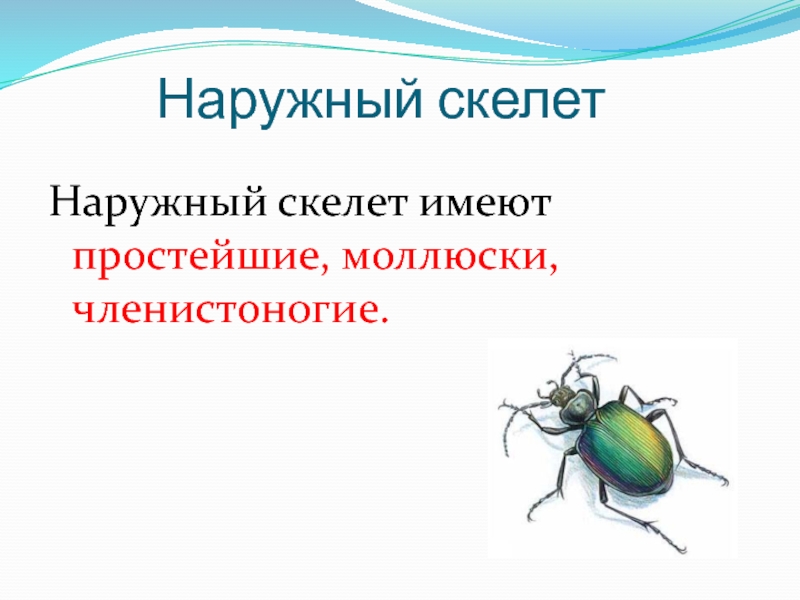 Наружный скелет

Наружный скелет имеют простейшие, моллюски, членистоногие.